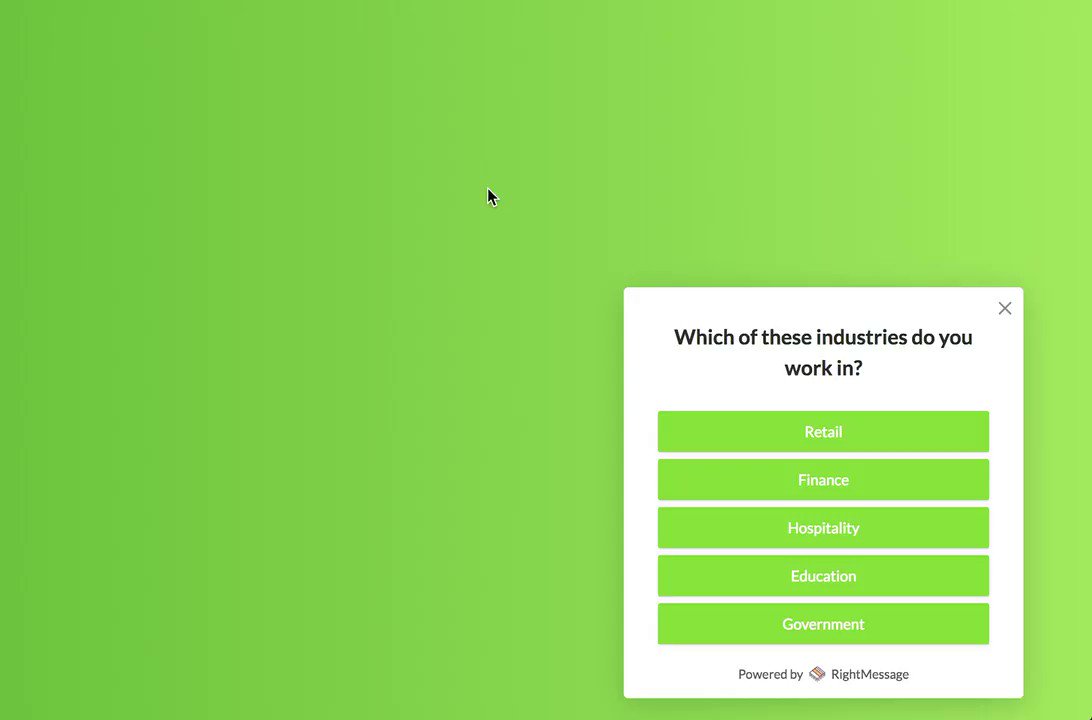 Which of these industries do you work in?

Retail

Finance

Hospitality

Education

Government

Powered by RightMessage